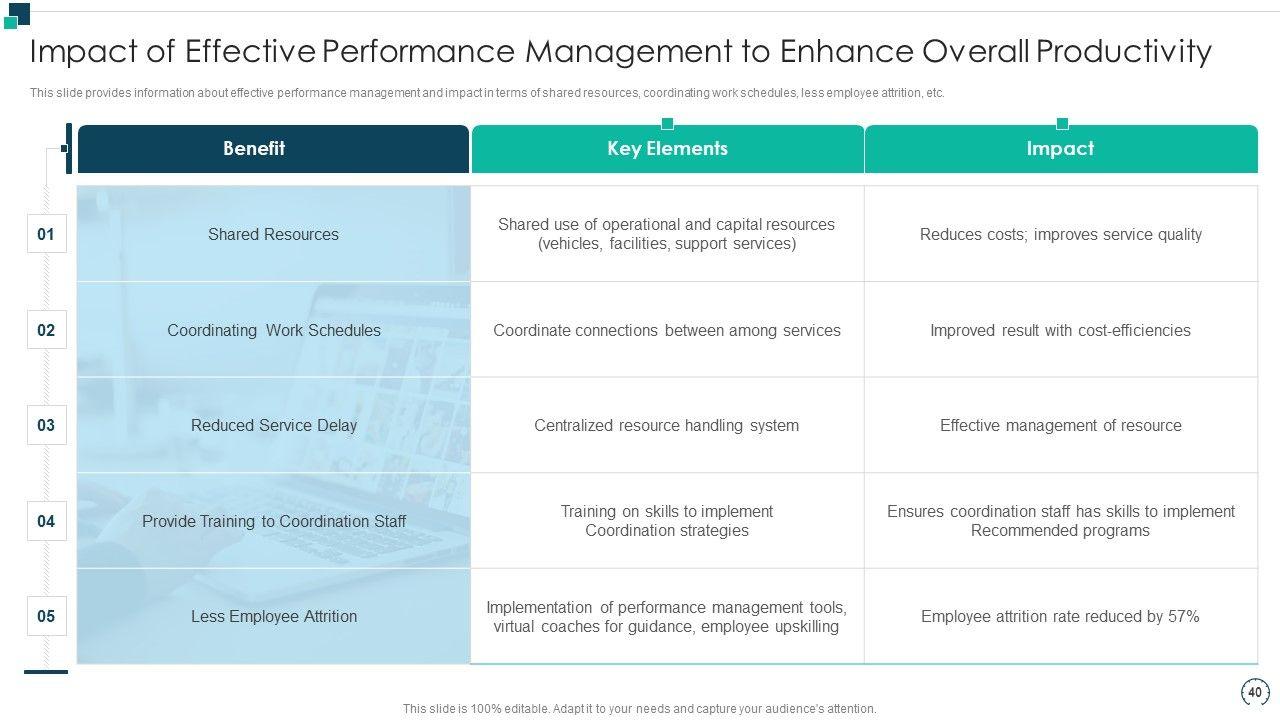 Impact of Effective Performance Management to Enhance Overall Productivity

This slide provides information about effective performance management and impact in terms of shared resources, coordinating work schedules, less employee attrition, etc.

| | Benefit | Key Elements | Impact |
|---|---|---|---|
| 01 | Shared Resources | Shared use of operational and capital resources (vehicles, facilities, support services) | Reduces costs; improves service quality |
| 02 | Coordinating Work Schedules | Coordinate connections between among services | Improved result with cost-efficiencies |
| 03 | Reduced Service Delay | Centralized resource handling system | Effective management of resource |
| 04 | Provide Training to Coordination Staff | Training on skills to implement Coordination strategies | Ensures coordination staff has skills to implement Recommended programs |
| 05 | Less Employee Attrition | Implementation of performance management tools, virtual coaches for guidance, employee upskilling | Employee attrition rate reduced by 57% |

This slide is 100% editable. Adapt it to your needs and capture your audience's attention.

40